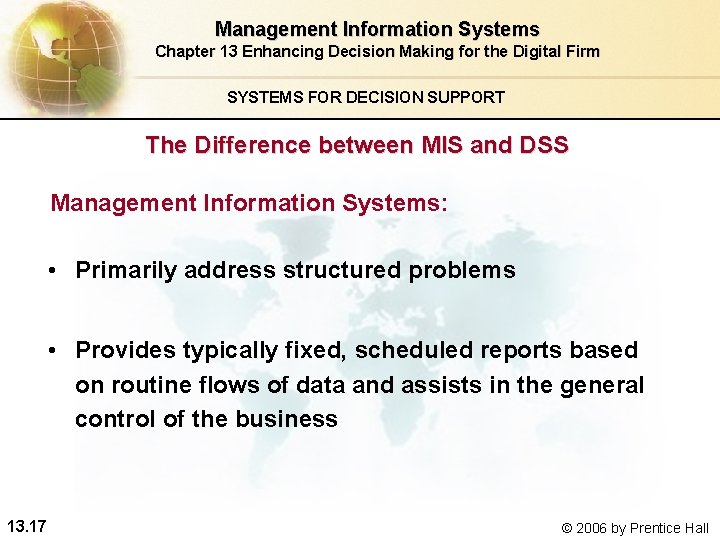 Management Information Systems
Chapter 13 Enhancing Decision Making for the Digital Firm

SYSTEMS FOR DECISION SUPPORT

The Difference between MIS and DSS

Management Information Systems:

• Primarily address structured problems

• Provides typically fixed, scheduled reports based on routine flows of data and assists in the general control of the business

13.17

© 2006 by Prentice Hall